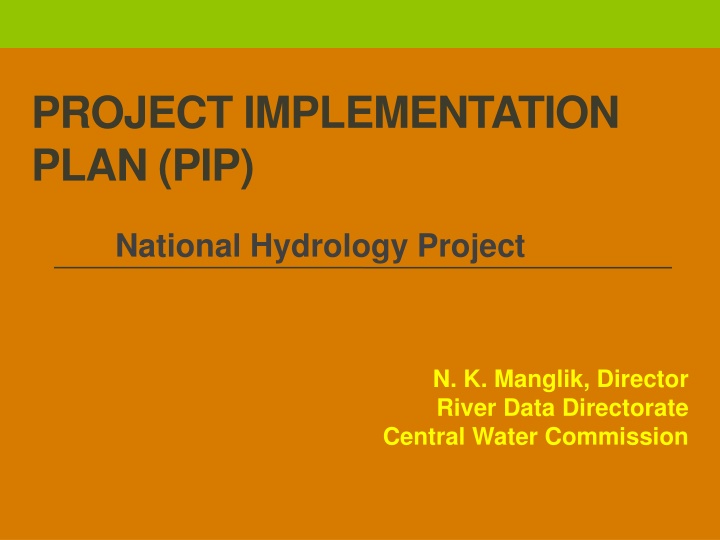 PROJECT IMPLEMENTATION PLAN (PIP)

National Hydrology Project

N. K. Manglik, Director
River Data Directorate
Central Water Commission